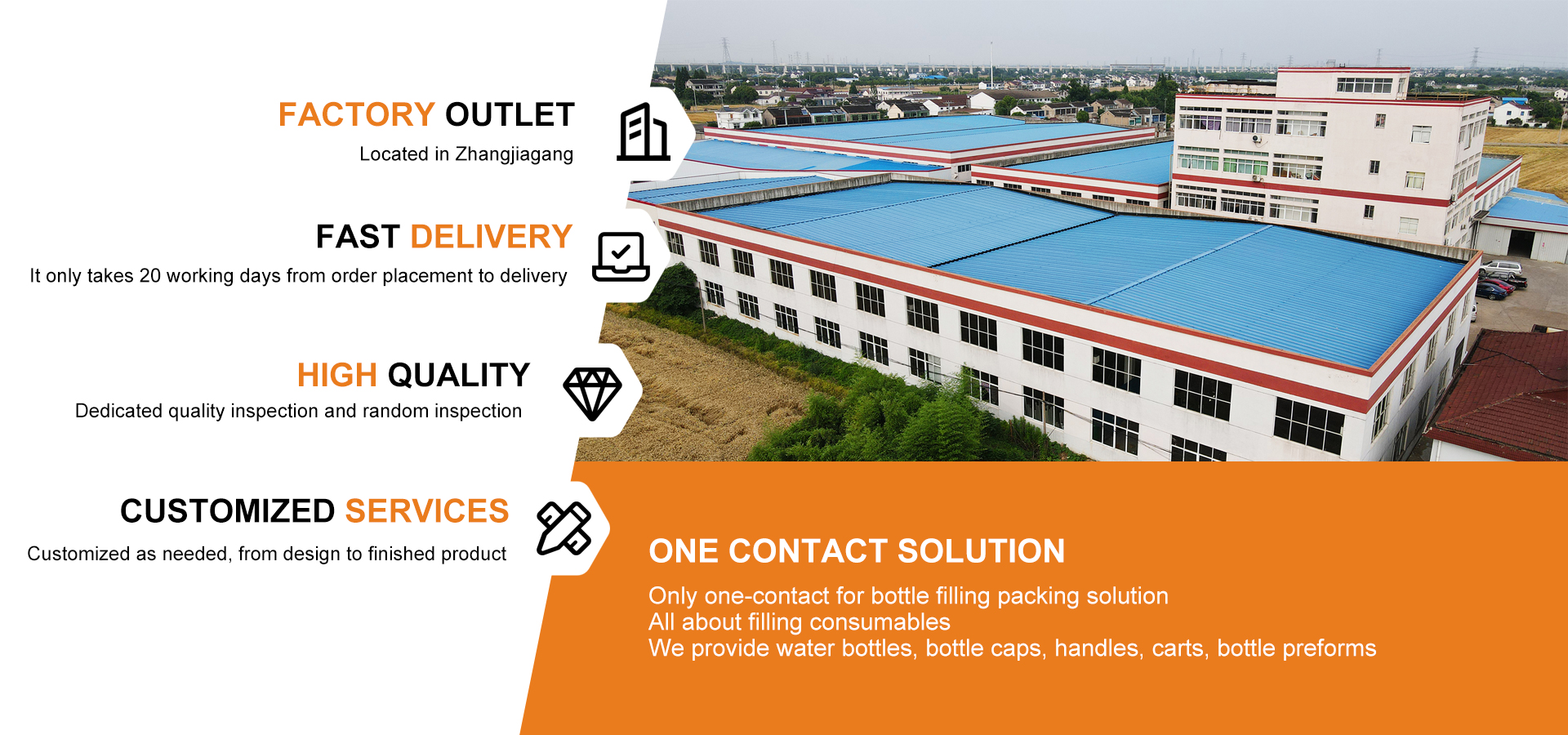 FACTORY OUTLET
Located in Zhangjiagang

FAST DELIVERY
It only takes 20 working days from order placement to delivery

HIGH QUALITY
Dedicated quality inspection and random inspection

CUSTOMIZED SERVICES
Customized as needed, from design to finished product

ONE CONTACT SOLUTION
Only one-contact for bottle filling packing solution
All about filling consumables
We provide water bottles, bottle caps, handles, carts, bottle preforms